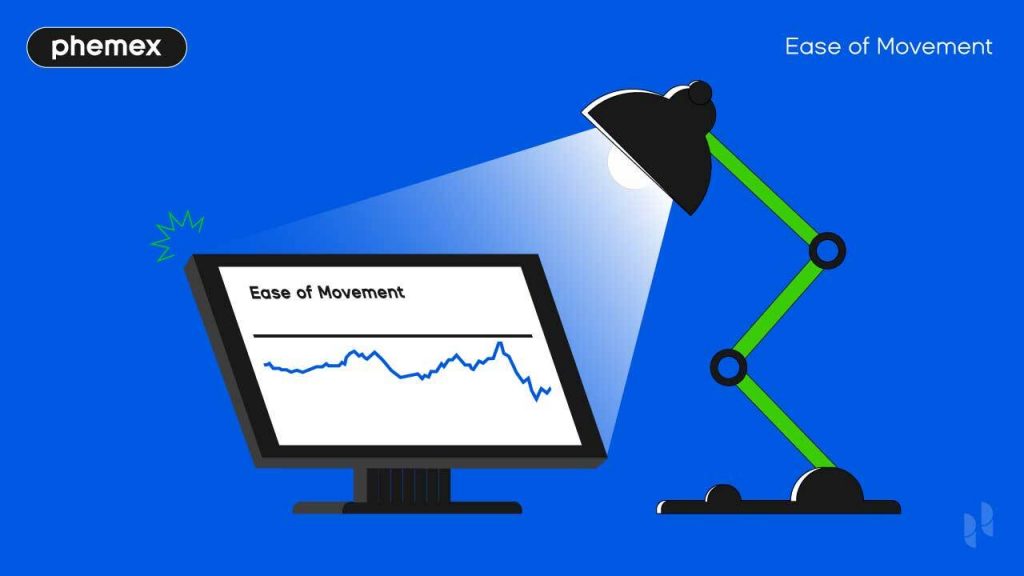 phemex

Ease of Movement

Ease of Movement